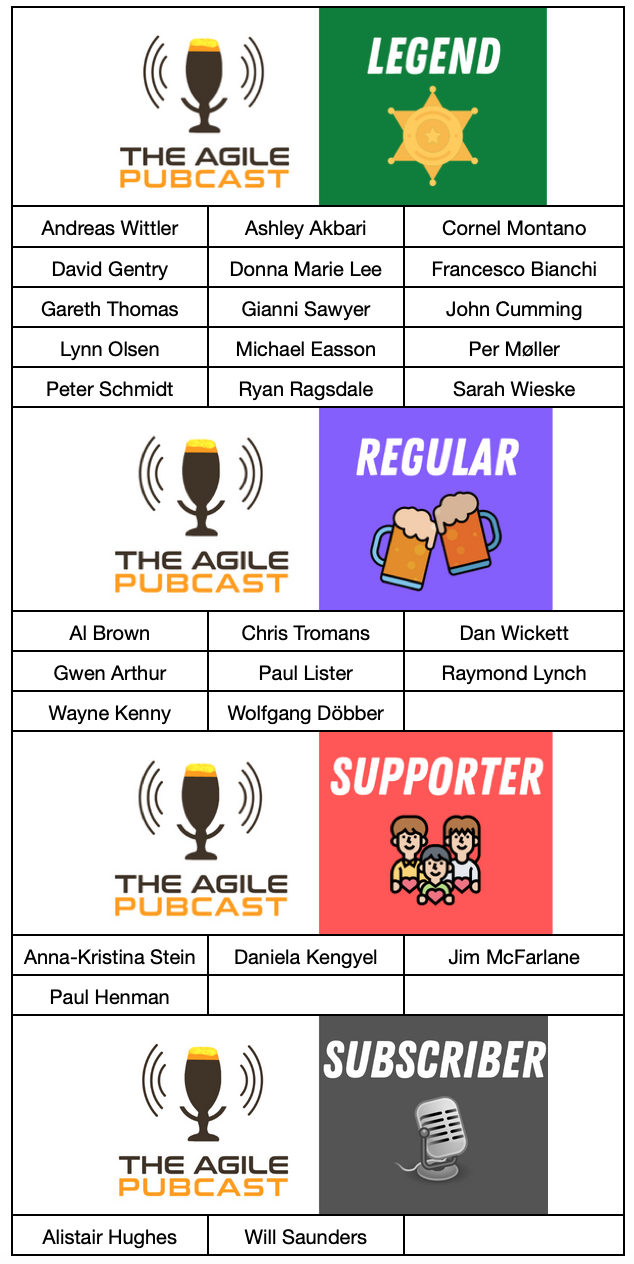 THE AGILE PUBCAST

LEGEND

| Andreas Wittler | Ashley Akbari | Cornel Montano |
|---|---|---|
| David Gentry | Donna Marie Lee | Francesco Bianchi |
| Gareth Thomas | Gianni Sawyer | John Cumming |
| Lynn Olsen | Michael Easson | Per Møller |
| Peter Schmidt | Ryan Ragsdale | Sarah Wieske |

THE AGILE PUBCAST

REGULAR

| Al Brown | Chris Tromans | Dan Wickett |
|---|---|---|
| Gwen Arthur | Paul Lister | Raymond Lynch |
| Wayne Kenny | Wolfgang Döbber | |

THE AGILE PUBCAST

SUPPORTER

| Anna-Kristina Stein | Daniela Kengyel | Jim McFarlane |
|---|---|---|
| Paul Henman | | |

THE AGILE PUBCAST

SUBSCRIBER

| Alistair Hughes | Will Saunders | |
|---|---|---|